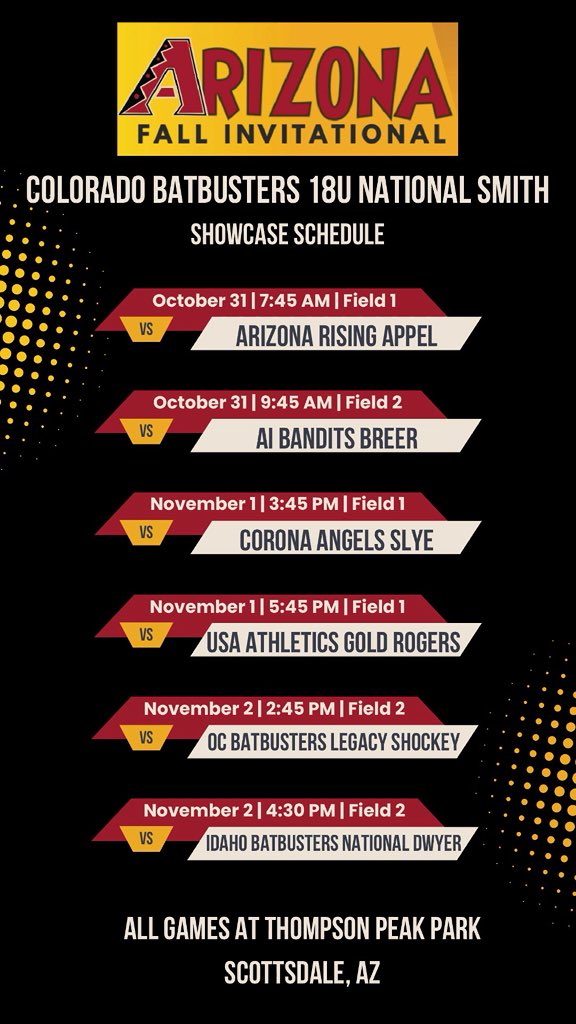 ARIZONA
FALL INVITATIONAL

COLORADO BATBUSTERS 18U NATIONAL SMITH
SHOWCASE SCHEDULE

October 31 | 7:45 AM | Field 1
VS
ARIZONA RISING APPEL

October 31 | 9:45 AM | Field 2
VS
AI BANDITS BREER

November 1 | 3:45 PM | Field 1
VS
CORONA ANGELS SLYE

November 1 | 5:45 PM | Field 1
VS
USA ATHLETICS GOLD ROGERS

November 2 | 2:45 PM | Field 2
VS
OC BATBUSTERS LEGACY SHOCKEY

November 2 | 4:30 PM | Field 2
VS
IDAHO BATBUSTERS NATIONAL DWYER

ALL GAMES AT THOMPSON PEAK PARK
SCOTTSDALE, AZ